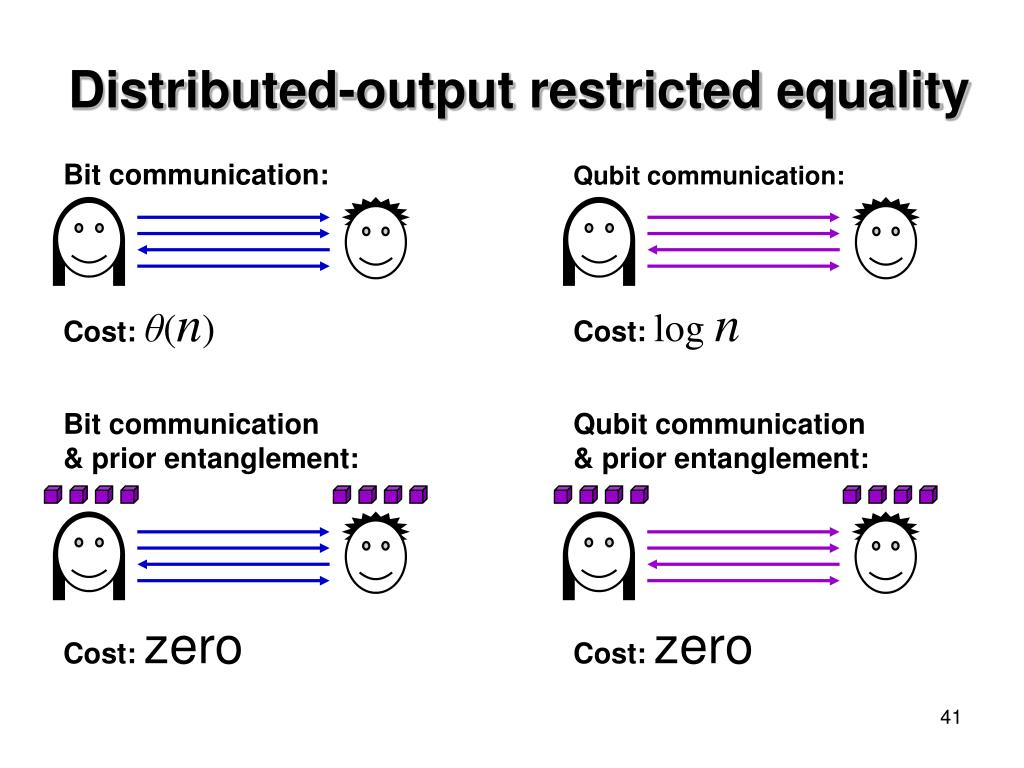 Distributed-output restricted equality

Bit communication:

Cost: $\theta(n)$

Qubit communication:

Cost: $\log n$

Bit communication & prior entanglement:

Cost: zero

Qubit communication & prior entanglement:

Cost: zero

41